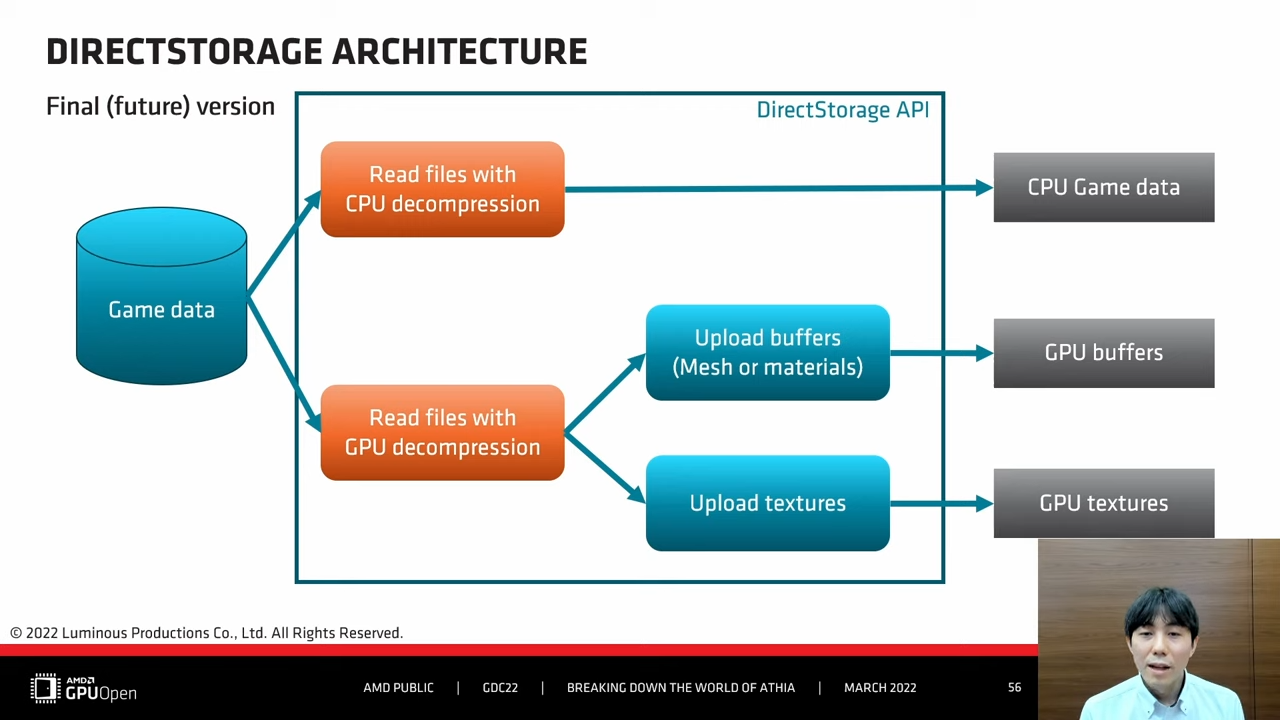 DIRECTSTORAGE ARCHITECTURE

Final (future) version

DirectStorage API

Game data

Read files with CPU decompression

Read files with GPU decompression

Upload buffers (Mesh or materials)

Upload textures

CPU Game data

GPU buffers

GPU textures

© 2022 Luminous Productions Co., Ltd. All Rights Reserved.

AMD GPUOpen

AMD PUBLIC | GDC22 | BREAKING DOWN THE WORLD OF ATHIA | MARCH 2022

56